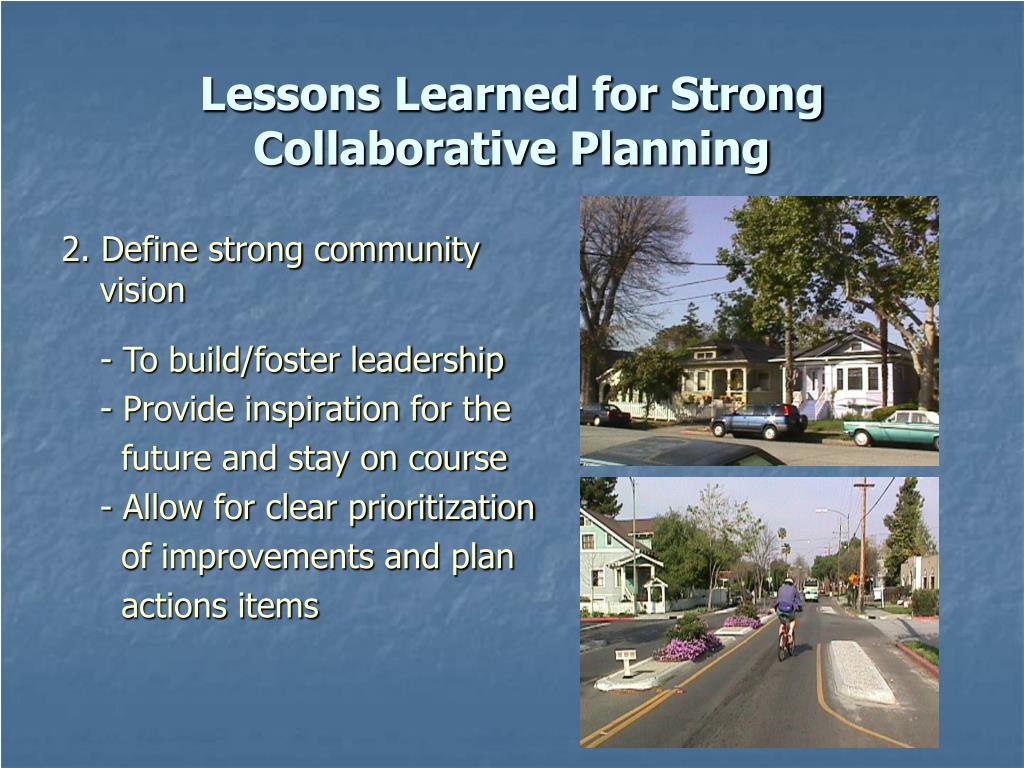 Lessons Learned for Strong Collaborative Planning

2. Define strong community vision

- To build/foster leadership
- Provide inspiration for the future and stay on course
- Allow for clear prioritization of improvements and plan actions items